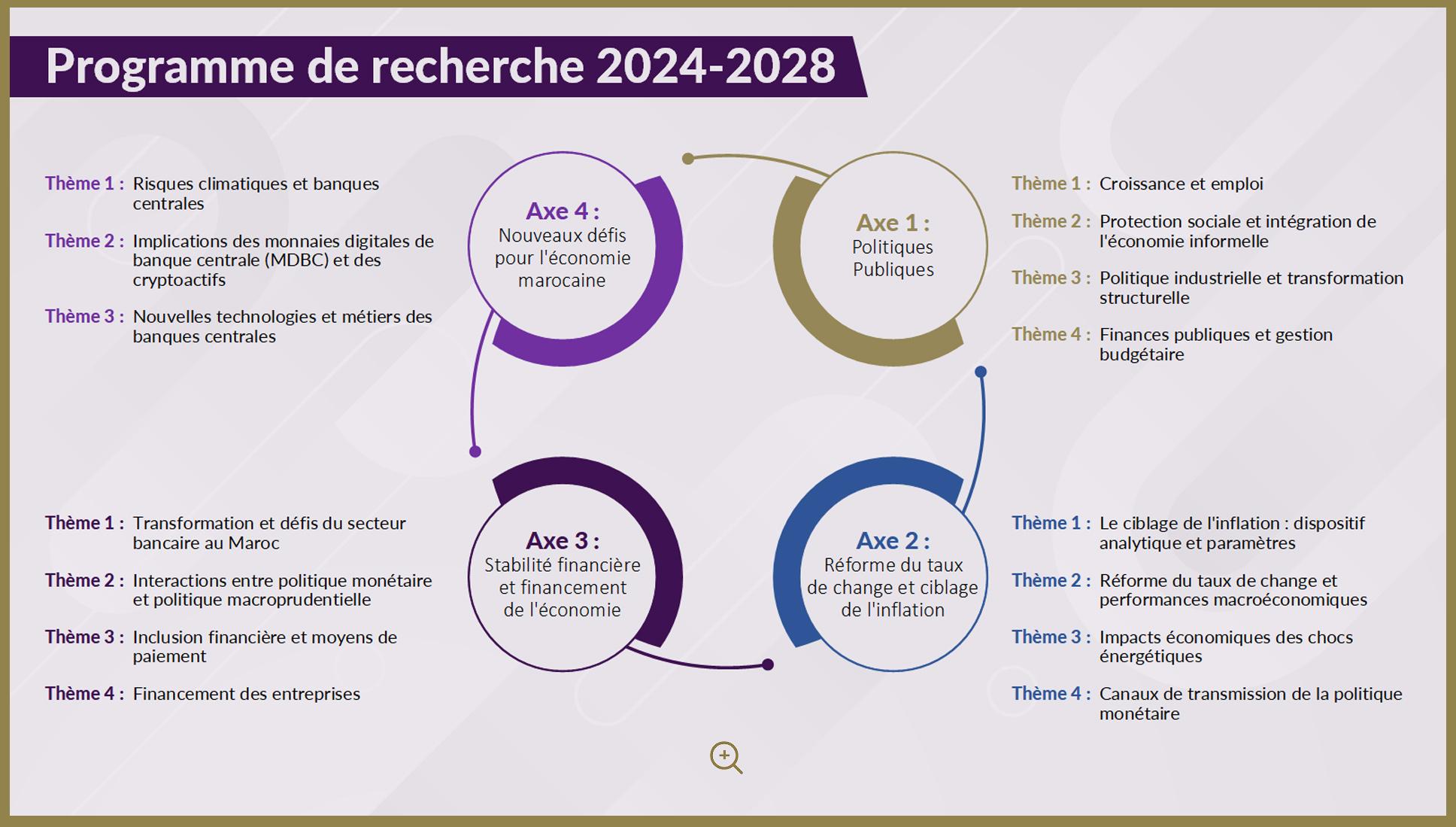 Programme de recherche 2024-2028

Thème 1 : Risques climatiques et banques centrales

Thème 2 : Implications des monnaies digitales de banque centrale (MDBC) et des cryptoactifs

Thème 3 : Nouvelles technologies et métiers des banques centrales

Axe 4 : Nouveaux défis pour l'économie marocaine

Axe 1 : Politiques Publiques

Thème 1 : Croissance et emploi

Thème 2 : Protection sociale et intégration de l'économie informelle

Thème 3 : Politique industrielle et transformation structurelle

Thème 4 : Finances publiques et gestion budgétaire

Thème 1 : Transformation et défis du secteur bancaire au Maroc

Thème 2 : Interactions entre politique monétaire et politique macroprudentielle

Thème 3 : Inclusion financière et moyens de paiement

Thème 4 : Financement des entreprises

Axe 3 : Stabilité financière et financement de l'économie

Axe 2 : Réforme du taux de change et ciblage de l'inflation

Thème 1 : Le ciblage de l'inflation : dispositif analytique et paramètres

Thème 2 : Réforme du taux de change et performances macroéconomiques

Thème 3 : Impacts économiques des chocs énergétiques

Thème 4 : Canaux de transmission de la politique monétaire